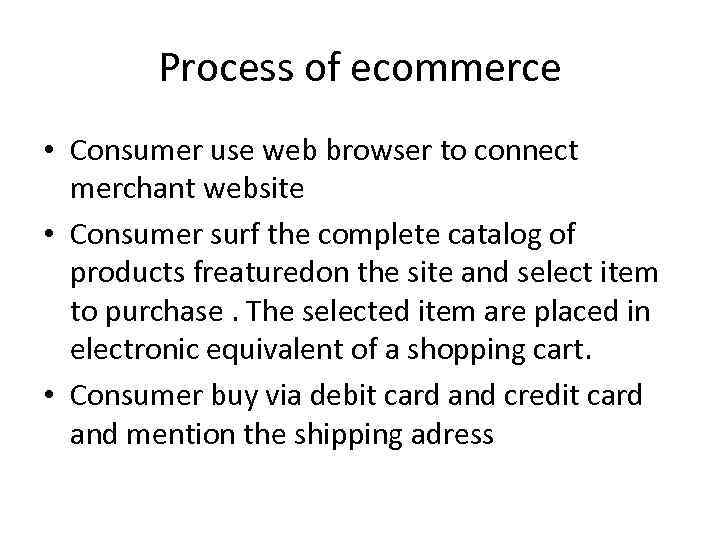 Process of ecommerce

• Consumer use web browser to connect merchant website
• Consumer surf the complete catalog of products freaturedon the site and select item to purchase . The selected item are placed in electronic equivalent of a shopping cart.
• Consumer buy via debit card and credit card and mention the shipping adress